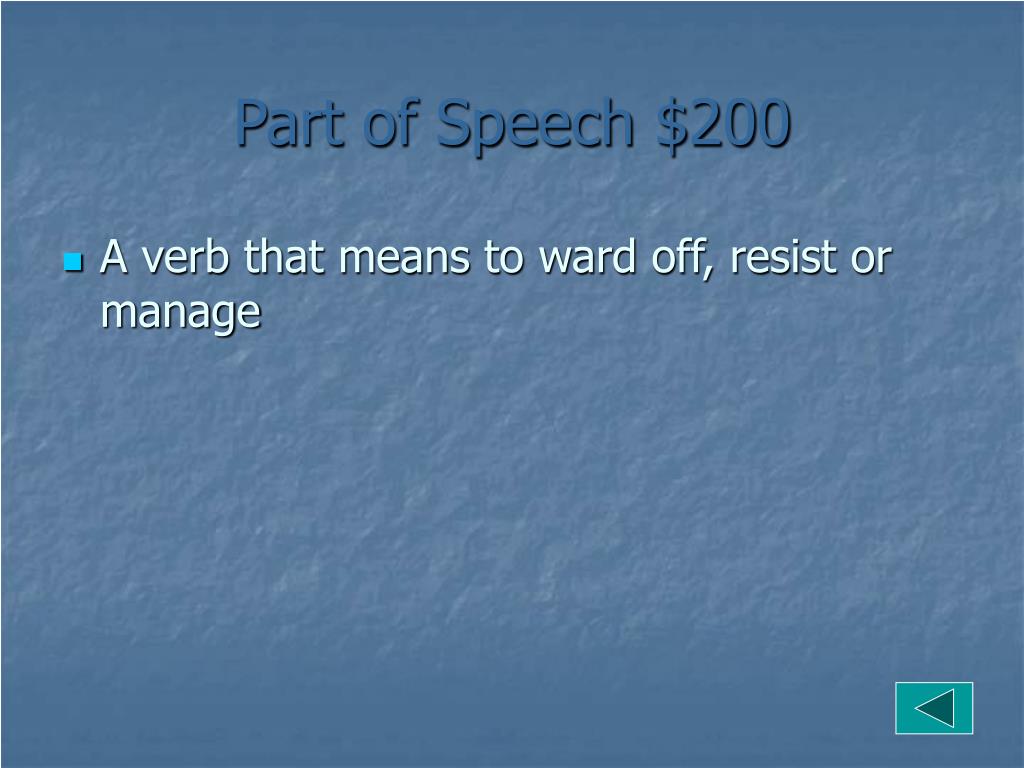 Part of Speech \$200

A verb that means to ward off, resist or manage